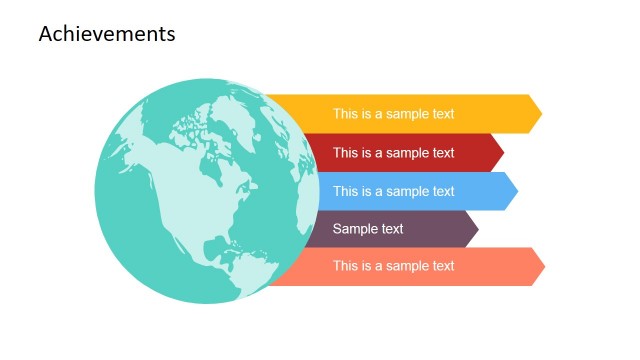 Achievements

This is a sample text

This is a sample text

This is a sample text

Sample text

This is a sample text